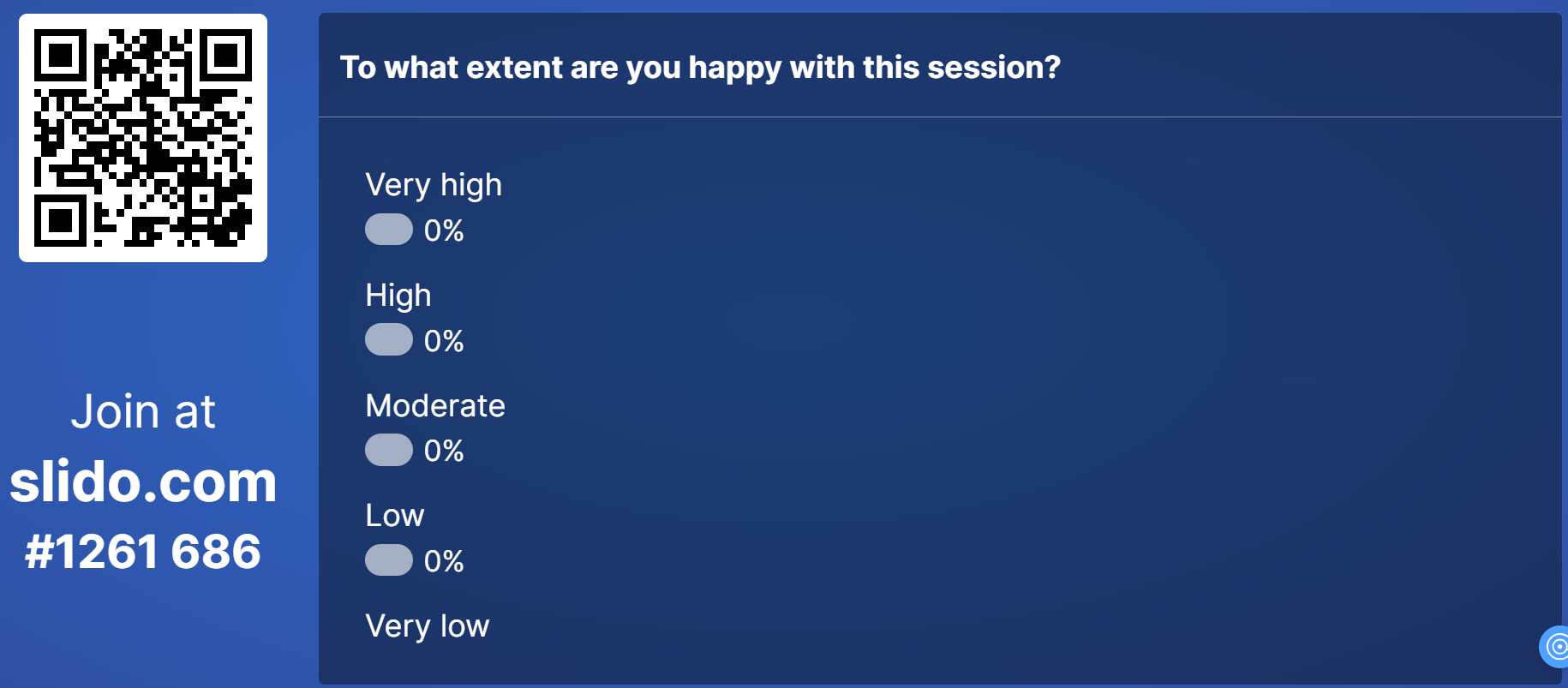 Join at
slido.com
#1261 686

To what extent are you happy with this session?

Very high
0%

High
0%

Moderate
0%

Low
0%

Very low